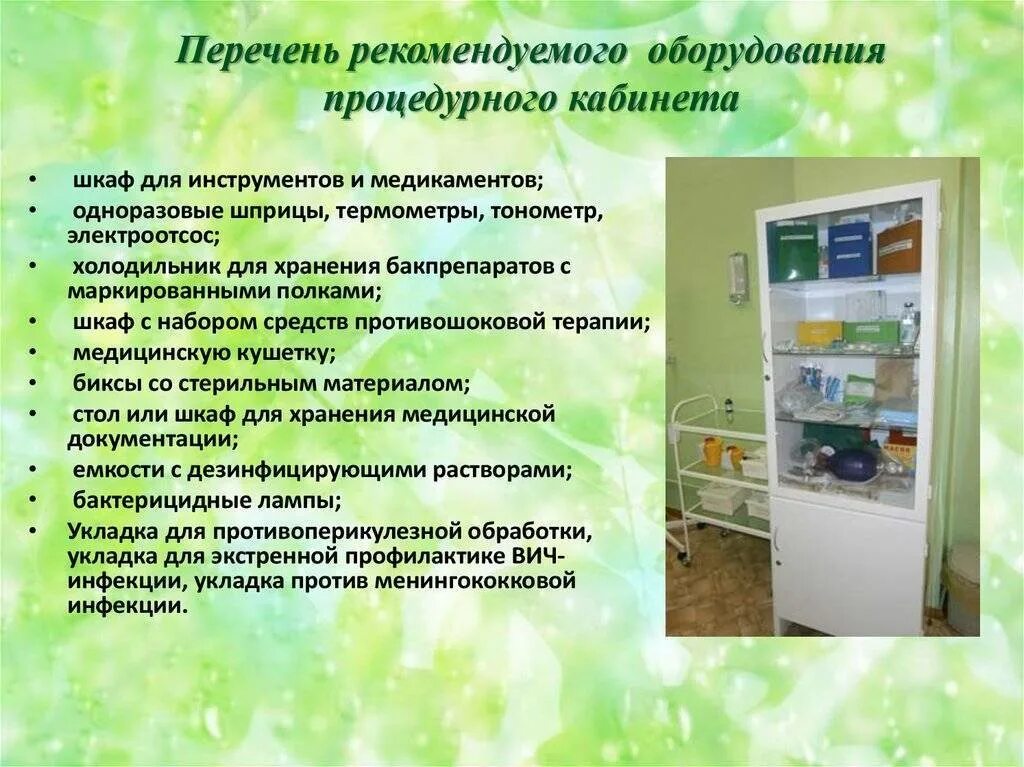 Перечень рекомендуемого оборудования процедурного кабинета

• шкаф для инструментов и медикаментов;
• одноразовые шприцы, термометры, тонометр, электроотсос;
• холодильник для хранения бакпрепаратов с маркированными полками;
• шкаф с набором средств противошоковой терапии;
• медицинскую кушетку;
• биксы со стерильным материалом;
• стол или шкаф для хранения медицинской документации;
• емкости с дезинфицирующими растворами;
• бактерицидные лампы;
• Укладка для противоперикулезной обработки, укладка для экстренной профилактике ВИЧ-инфекции, укладка против менингококковой инфекции.